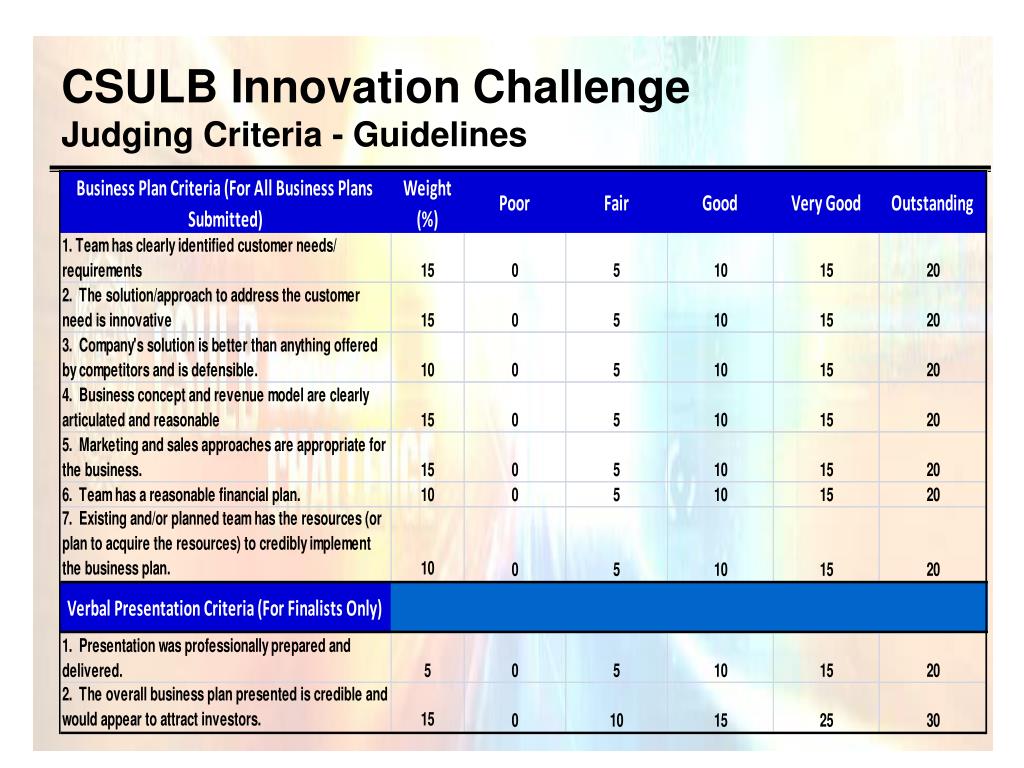 CSULB Innovation Challenge
Judging Criteria - Guidelines

| Business Plan Criteria (For All Business Plans Submitted) | Weight (%) | Poor | Fair | Good | Very Good | Outstanding |
|---|---|---|---|---|---|---|
| 1. Team has clearly identified customer needs/ requirements | 15 | 0 | 5 | 10 | 15 | 20 |
| 2. The solution/approach to address the customer need is innovative | 15 | 0 | 5 | 10 | 15 | 20 |
| 3. Company's solution is better than anything offered by competitors and is defensible. | 10 | 0 | 5 | 10 | 15 | 20 |
| 4. Business concept and revenue model are clearly articulated and reasonable | 15 | 0 | 5 | 10 | 15 | 20 |
| 5. Marketing and sales approaches are appropriate for the business. | 15 | 0 | 5 | 10 | 15 | 20 |
| 6. Team has a reasonable financial plan. | 10 | 0 | 5 | 10 | 15 | 20 |
| 7. Existing and/or planned team has the resources (or plan to acquire the resources) to credibly implement the business plan. | 10 | 0 | 5 | 10 | 15 | 20 |
| Verbal Presentation Criteria (For Finalists Only) | | | | | | |
| 1. Presentation was professionally prepared and delivered. | 5 | 0 | 5 | 10 | 15 | 20 |
| 2. The overall business plan presented is credible and would appear to attract investors. | 15 | 0 | 10 | 15 | 25 | 30 |